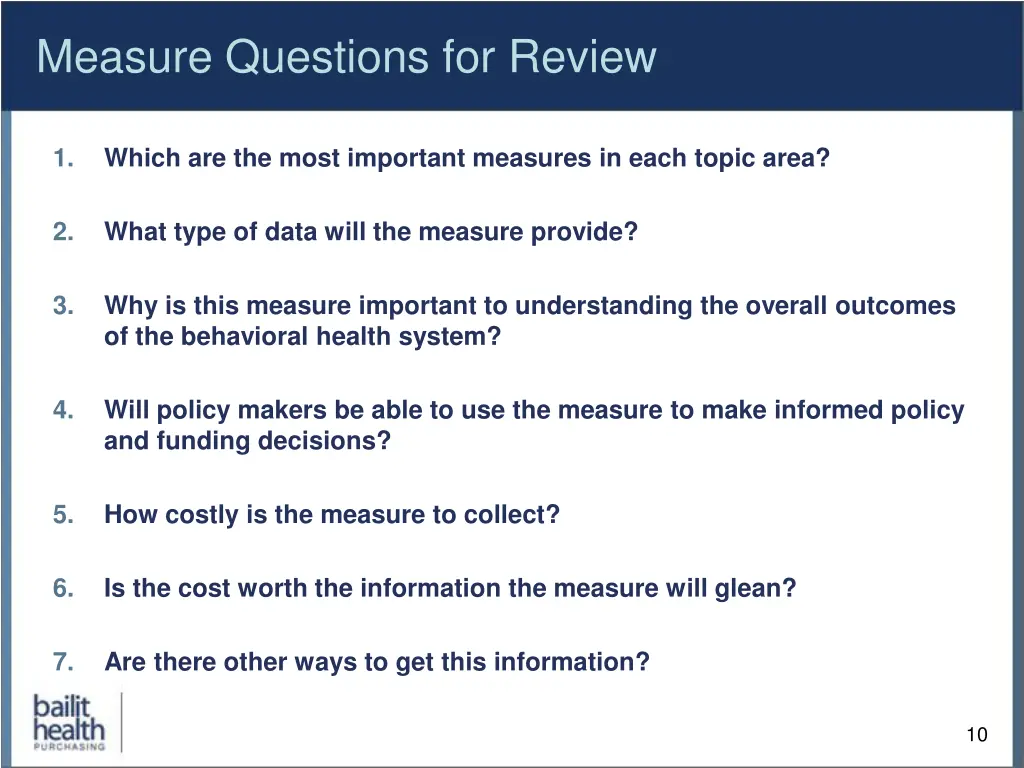 Measure Questions for Review

1. Which are the most important measures in each topic area?

2. What type of data will the measure provide?

3. Why is this measure important to understanding the overall outcomes of the behavioral health system?

4. Will policy makers be able to use the measure to make informed policy and funding decisions?

5. How costly is the measure to collect?

6. Is the cost worth the information the measure will glean?

7. Are there other ways to get this information?

bailit health PURCHASING

10